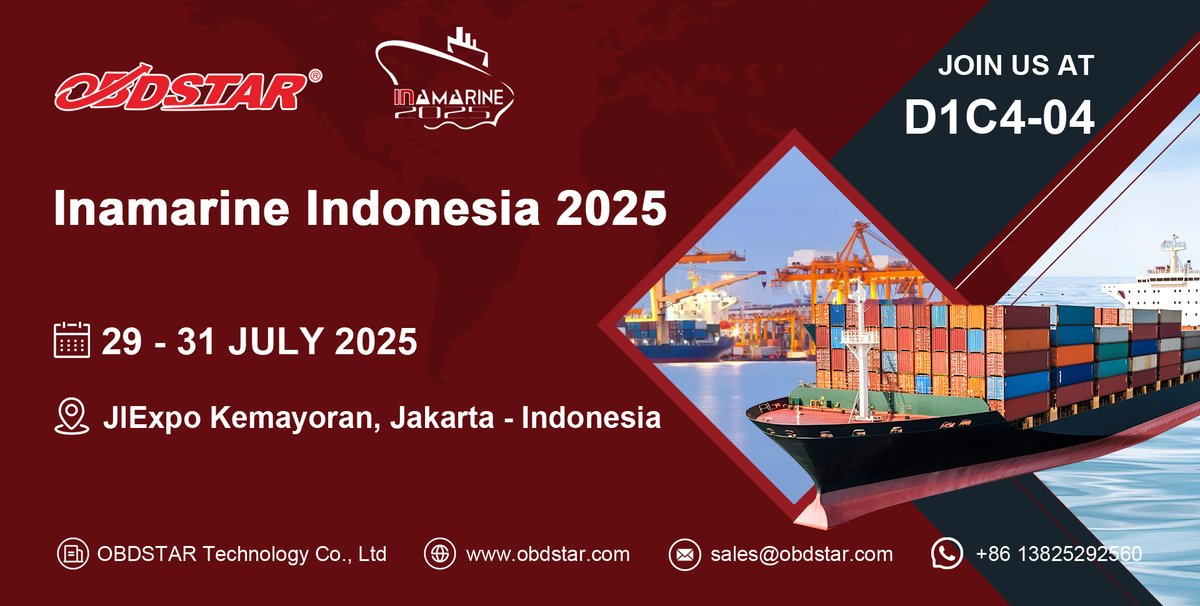 OBDSTAR®

INAMARINE 2025

JOIN US AT
D1C4-04

Inamarine Indonesia 2025

29 - 31 JULY 2025

JIExpo Kemayoran, Jakarta - Indonesia

OBDSTAR Technology Co., Ltd www.obdstar.com sales@obdstar.com +86 13825292560